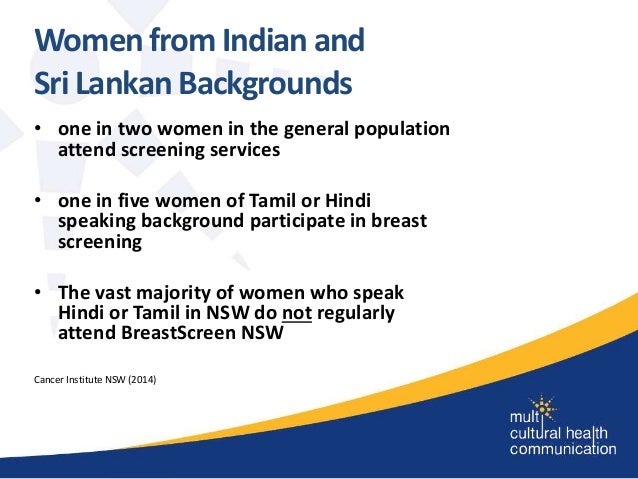 Women from Indian and Sri Lankan Backgrounds

• one in two women in the general population attend screening services

• one in five women of Tamil or Hindi speaking background participate in breast screening

• The vast majority of women who speak Hindi or Tamil in NSW do not regularly attend BreastScreen NSW

Cancer Institute NSW (2014)

multi cultural health communication